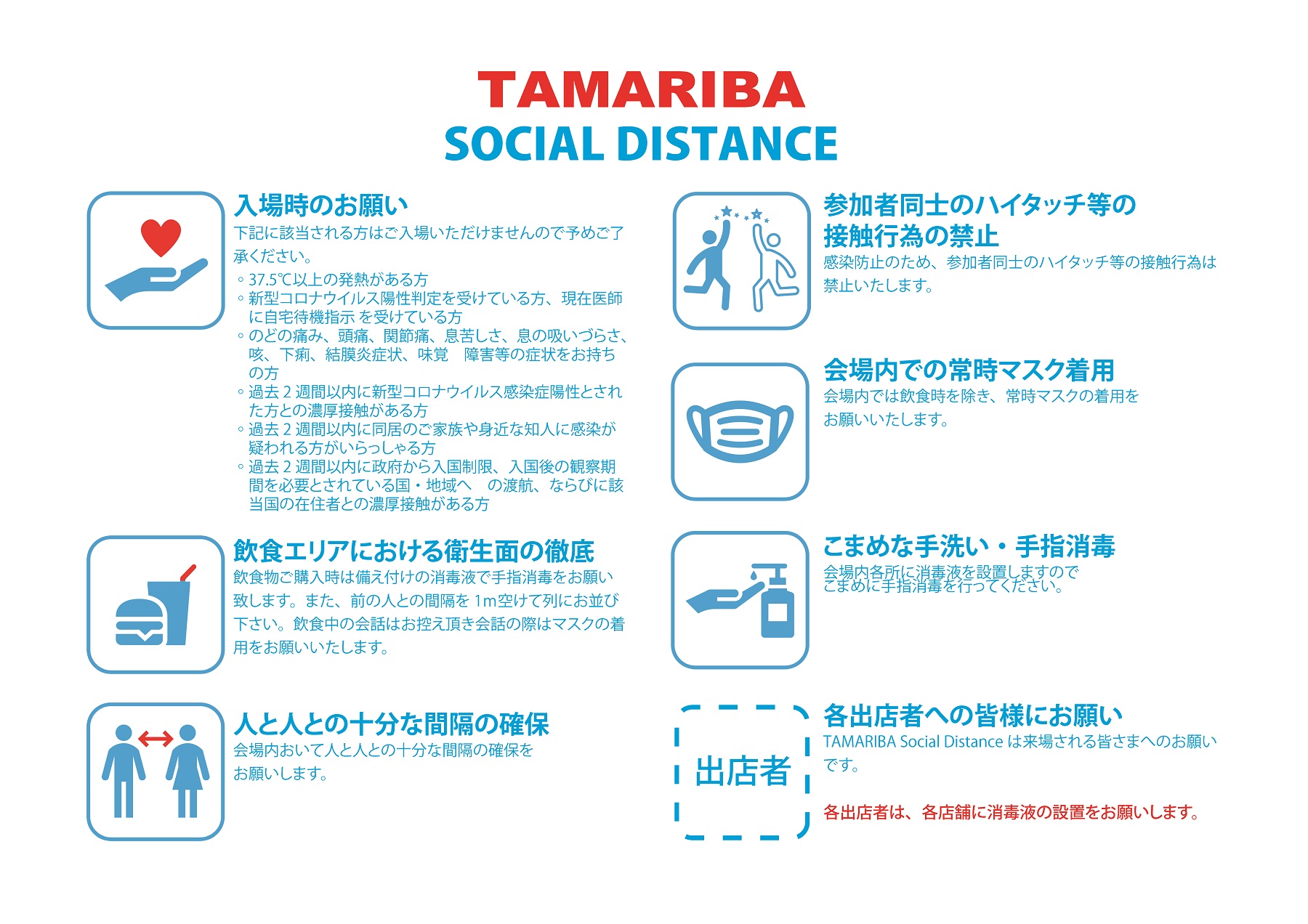 TAMARIBA
SOCIAL DISTANCE

入場時のお願い
下記に該当される方はご入場いただけませんので予めご了承ください。
◦37.5℃以上の発熱がある方
◦新型コロナウイルス陽性判定を受けている方、現在医師に自宅待機指示 を受けている方
◦のどの痛み、頭痛、関節痛、息苦しさ、息の吸いづらさ、咳、下痢、結膜炎症状、味覚　障害等の症状をお持ちの方
◦過去 2 週間以内に新型コロナウイルス感染症陽性とされた方との濃厚接触がある方
◦過去 2 週間以内に同居のご家族や身近な知人に感染が疑われる方がいらっしゃる方
◦過去 2 週間以内に政府から入国制限、入国後の観察期間を必要とされている国・地域へ　の渡航、ならびに該当国の在住者との濃厚接触がある方

飲食エリアにおける衛生面の徹底
飲食物ご購入時は備え付けの消毒液で手指消毒をお願い致します。また、前の人との間隔を 1m空けて列にお並び下さい。飲食中の会話はお控え頂き会話の際はマスクの着用をお願いいたします。

人と人との十分な間隔の確保
会場内おいて人と人との十分な間隔の確保をお願いします。

参加者同士のハイタッチ等の接触行為の禁止
感染防止のため、参加者同士のハイタッチ等の接触行為は禁止いたします。

会場内での常時マスク着用
会場内では飲食時を除き、常時マスクの着用をお願いいたします。

こまめな手洗い・手指消毒
会場内各所に消毒液を設置しますのでこまめに手指消毒を行ってください。

出店者

各出店者への皆様にお願い
TAMARIBA Social Distance は来場される皆さまへのお願いです。

各出店者は、各店舗に消毒液の設置をお願いします。